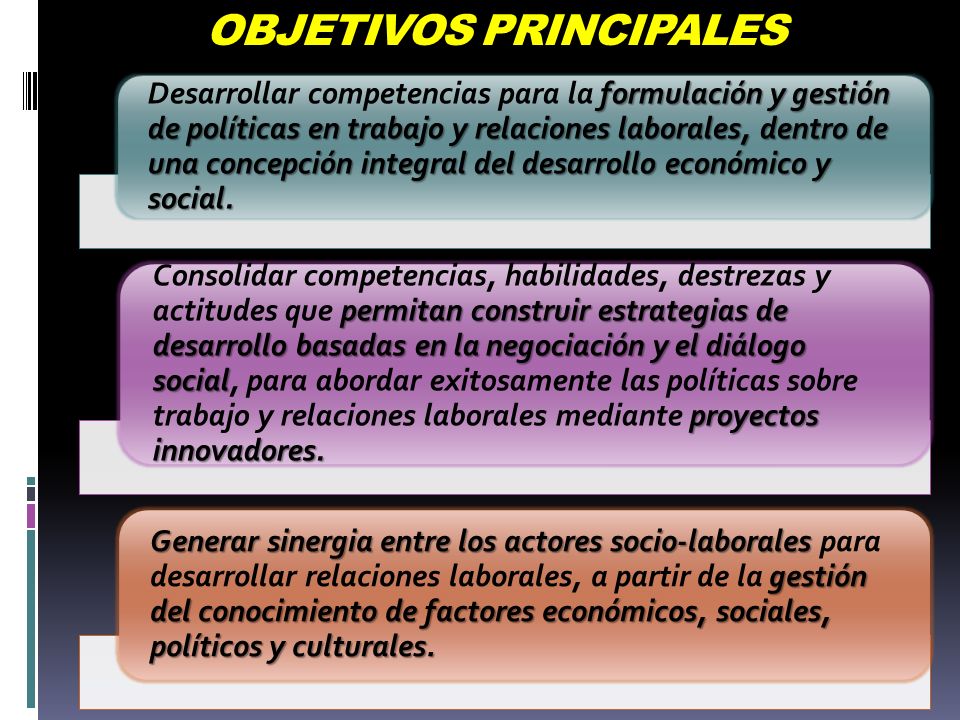 OBJETIVOS PRINCIPALES

Desarrollar competencias para la formulación y gestión de políticas en trabajo y relaciones laborales, dentro de una concepción integral del desarrollo económico y social.

Consolidar competencias, habilidades, destrezas y actitudes que permitan construir estrategias de desarrollo basadas en la negociación y el diálogo social, para abordar exitosamente las políticas sobre trabajo y relaciones laborales mediante proyectos innovadores.

Generar sinergia entre los actores socio-laborales para desarrollar relaciones laborales, a partir de la gestión del conocimiento de factores económicos, sociales, políticos y culturales.